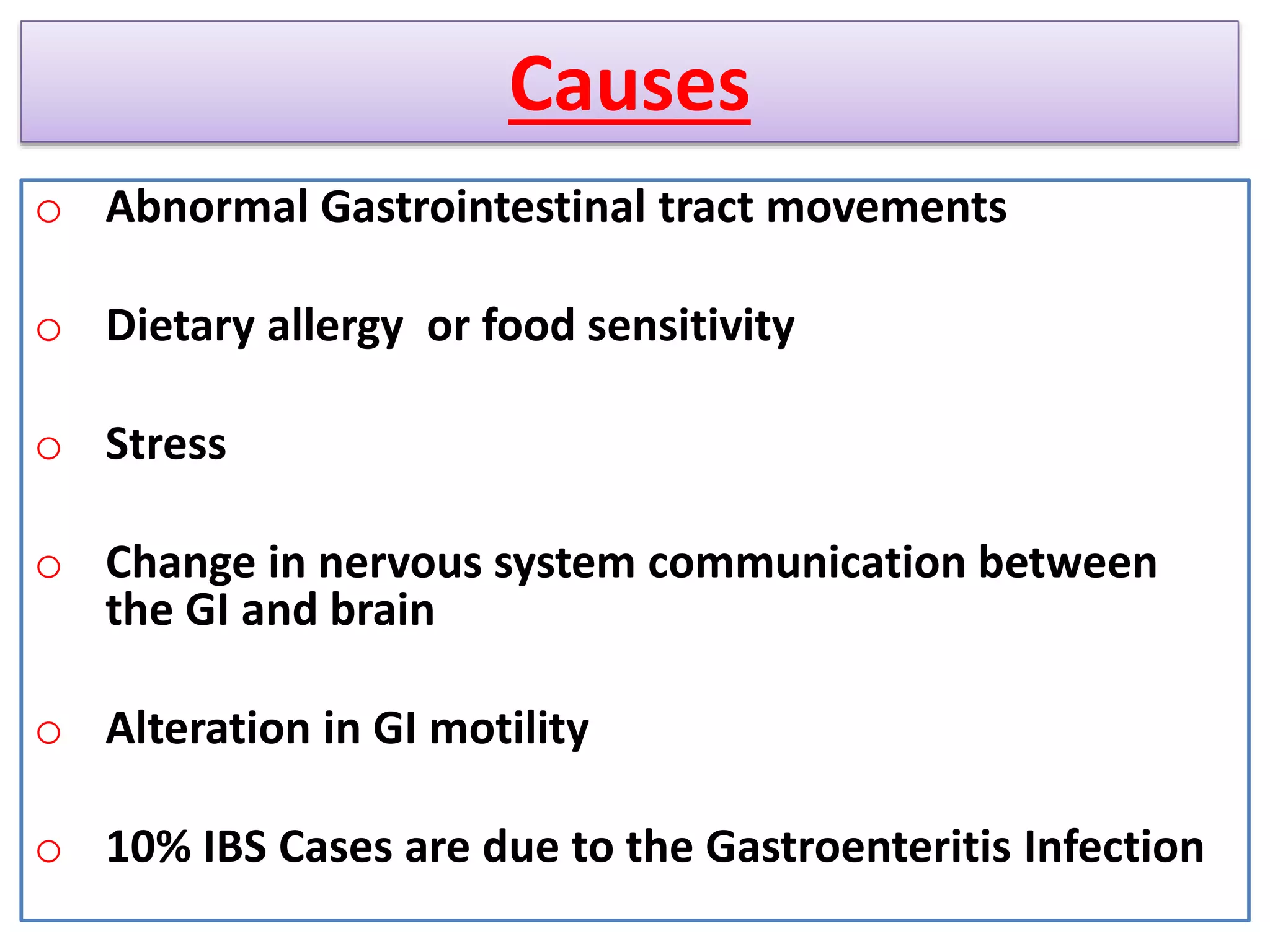 Causes

○ Abnormal Gastrointestinal tract movements

○ Dietary allergy  or food sensitivity

○ Stress

○ Change in nervous system communication between the GI and brain

○ Alteration in GI motility

○ 10% IBS Cases are due to the Gastroenteritis Infection